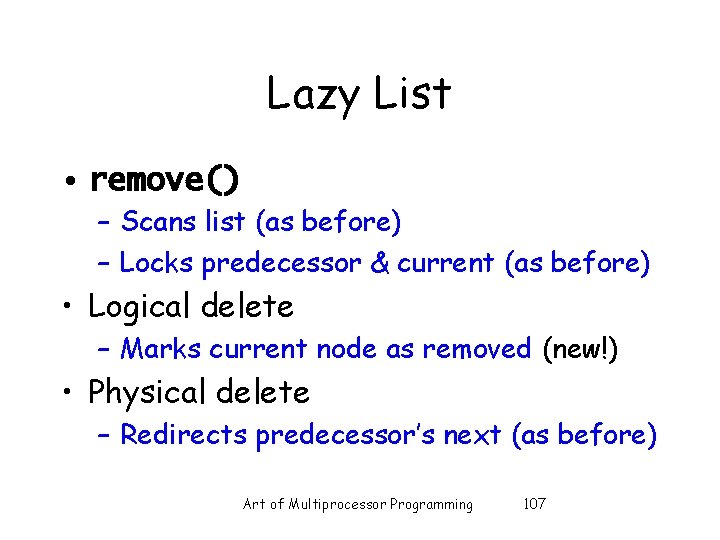 Lazy List

• remove()
  – Scans list (as before)
  – Locks predecessor & current (as before)
• Logical delete
  – Marks current node as removed (new!)
• Physical delete
  – Redirects predecessor's next (as before)

Art of Multiprocessor Programming 107